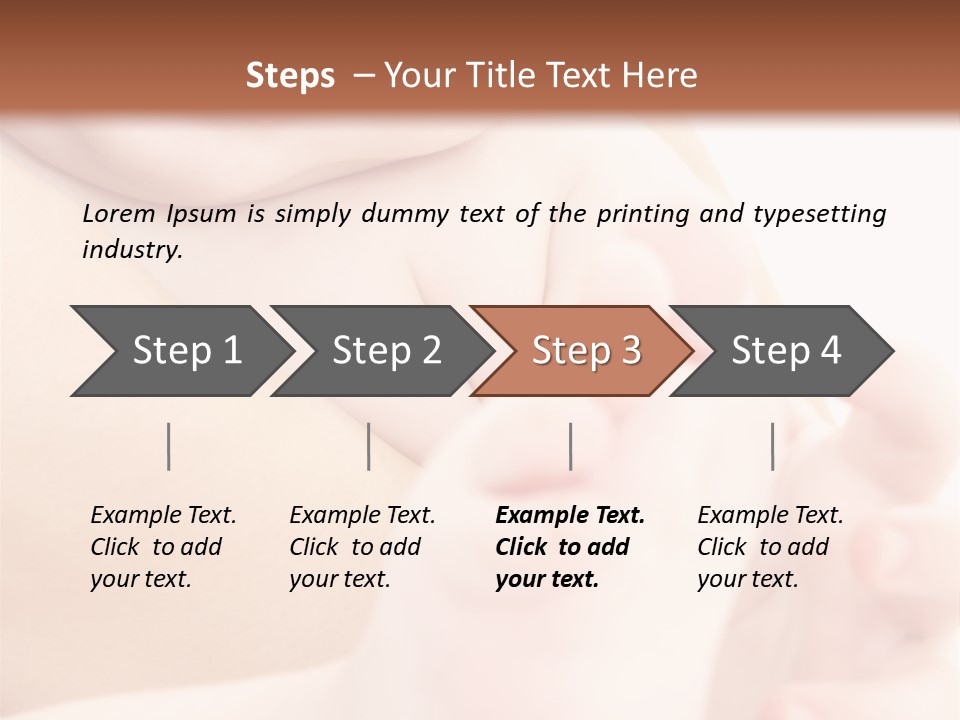 Steps – Your Title Text Here

Lorem Ipsum is simply dummy text of the printing and typesetting industry.

Step 1

Step 2

Step 3

Step 4

Example Text. Click to add your text.

Example Text. Click to add your text.

Example Text. Click to add your text.

Example Text. Click to add your text.